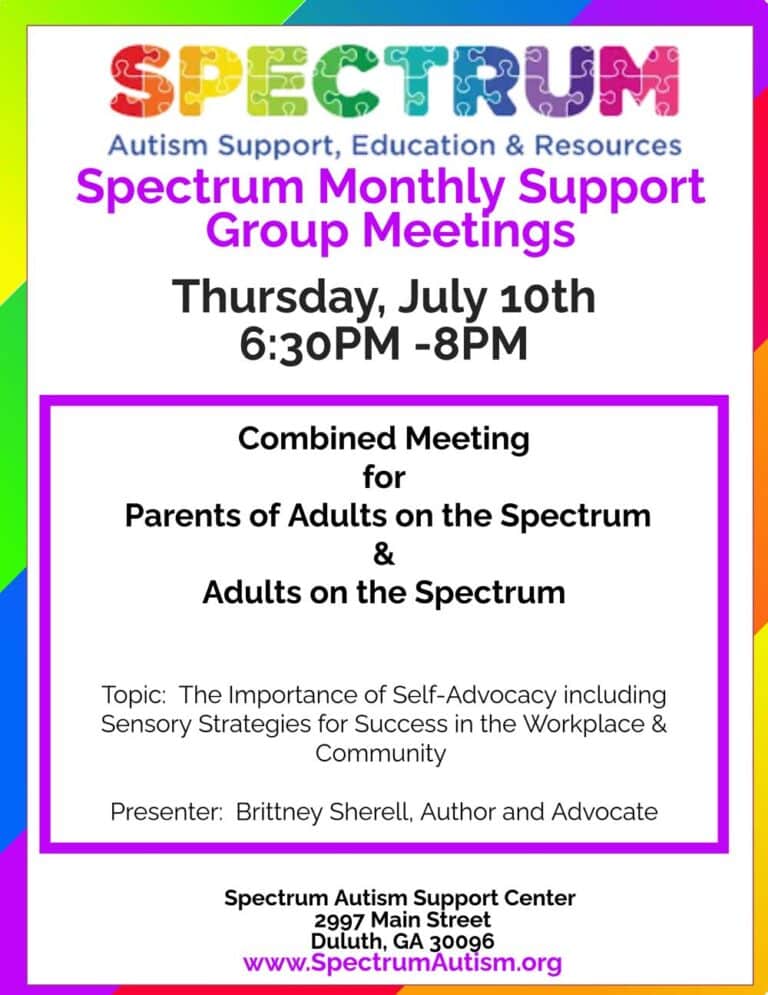 SPECTRUM

Autism Support, Education & Resources

Spectrum Monthly Support Group Meetings

Thursday, July 10th
6:30PM -8PM

Combined Meeting
for
Parents of Adults on the Spectrum
&
Adults on the Spectrum

Topic: The Importance of Self-Advocacy including Sensory Strategies for Success in the Workplace & Community

Presenter: Brittney Sherell, Author and Advocate

Spectrum Autism Support Center
2997 Main Street
Duluth, GA 30096
www.SpectrumAutism.org